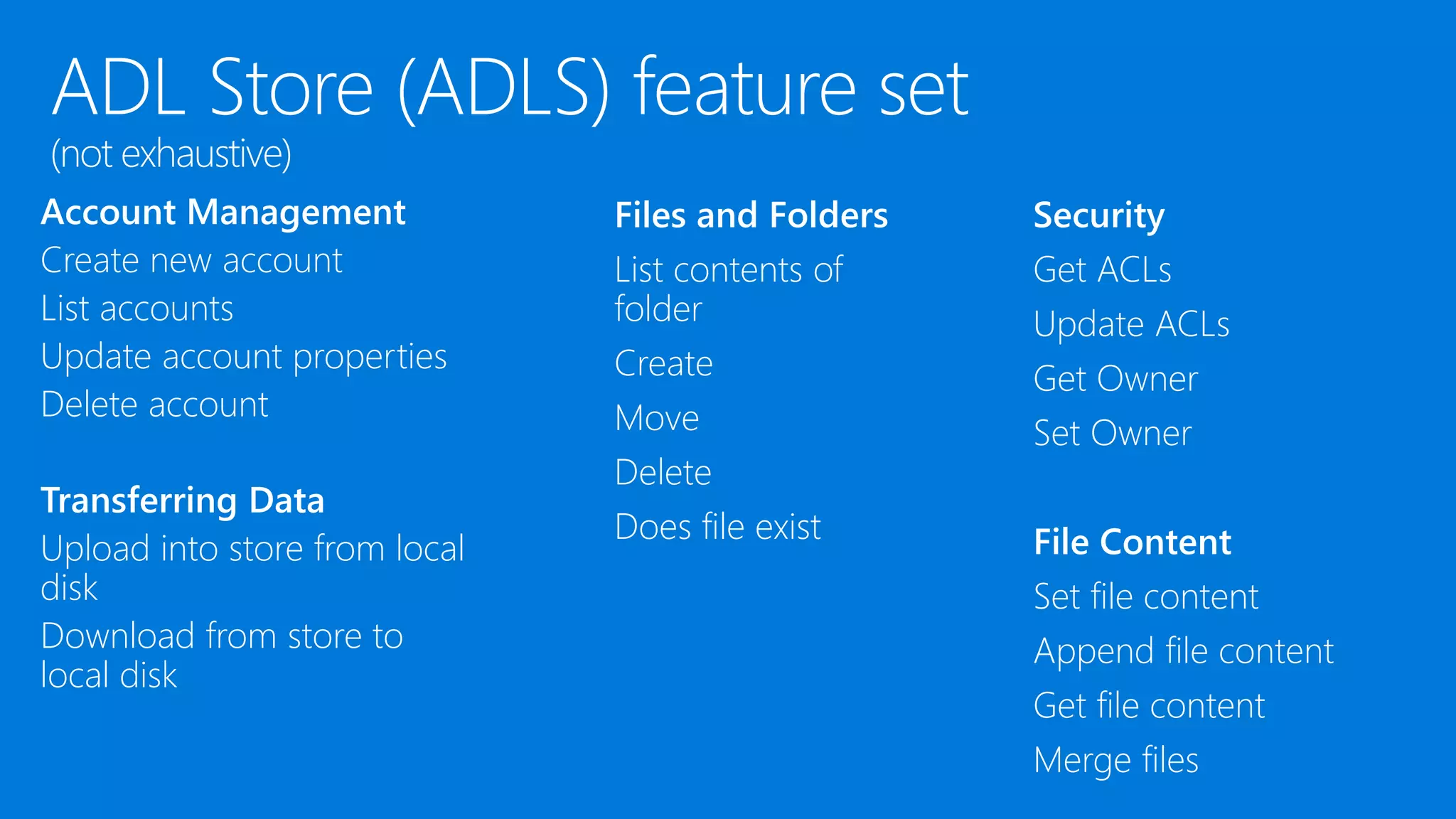 ADL Store (ADLS) feature set
(not exhaustive)

Account Management
Create new account
List accounts
Update account properties
Delete account

Transferring Data
Upload into store from local disk
Download from store to local disk

Files and Folders
List contents of folder
Create
Move
Delete
Does file exist

Security
Get ACLs
Update ACLs
Get Owner
Set Owner

File Content
Set file content
Append file content
Get file content
Merge files